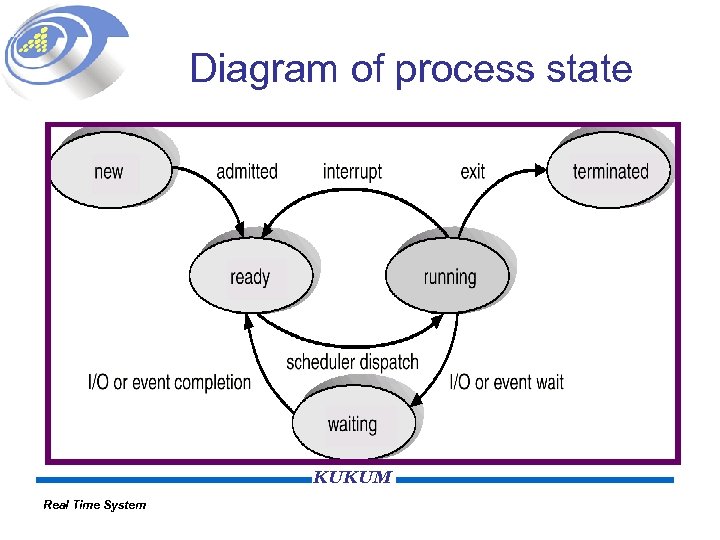 Diagram of process state

new

admitted

interrupt

exit

terminated

ready

running

scheduler dispatch

I/O or event completion

I/O or event wait

waiting

KUKUM

Real Time System